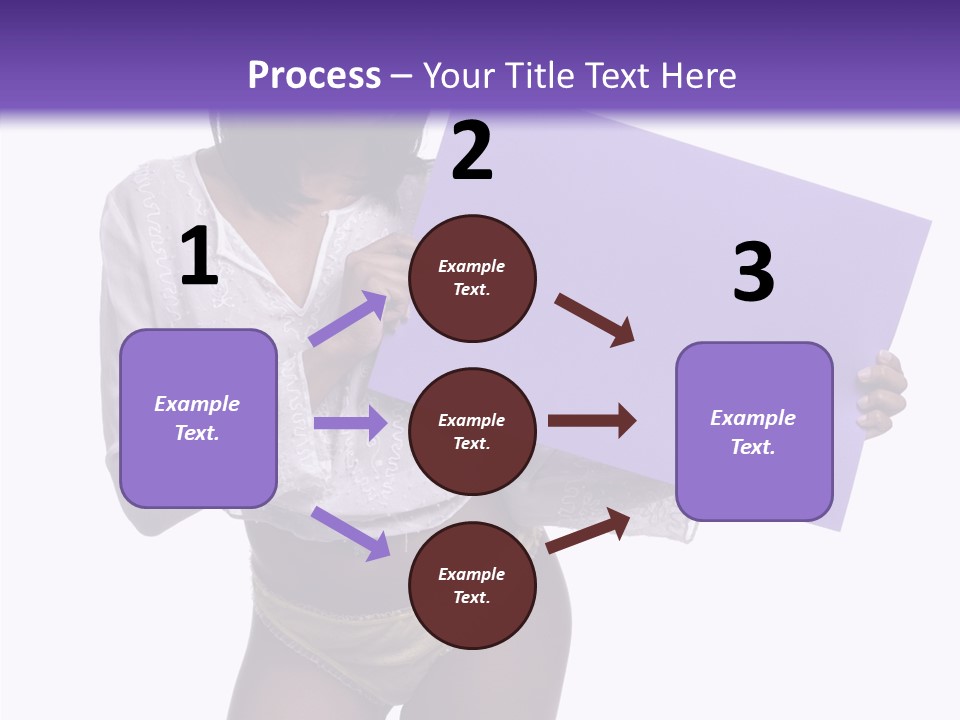 Process – Your Title Text Here

1

Example Text.

2

Example Text.

Example Text.

Example Text.

3

Example Text.